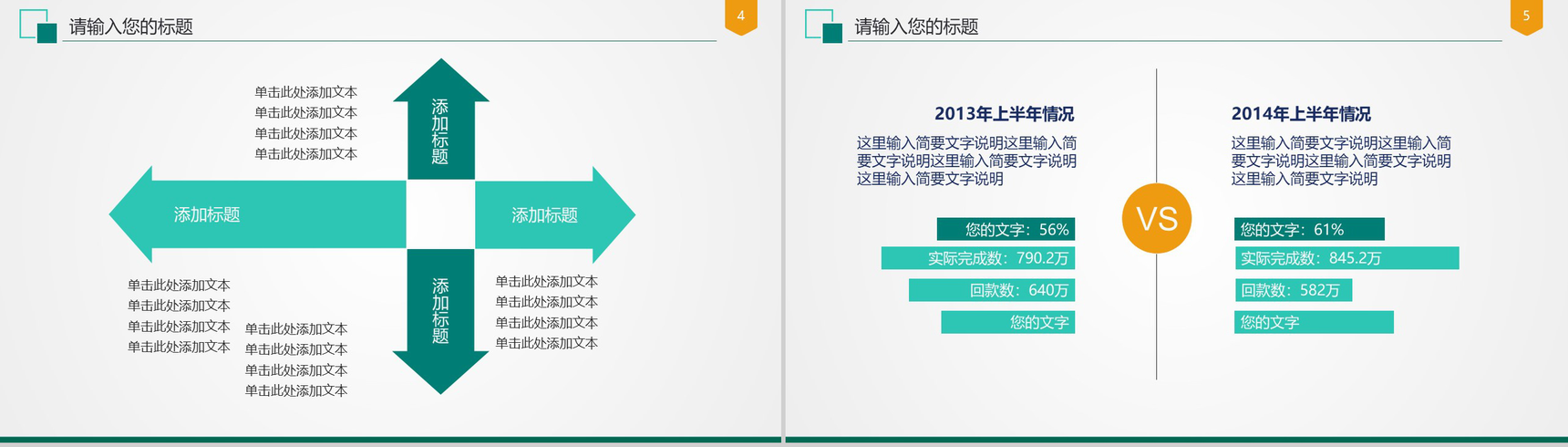 请输入您的标题

4

单击此处添加文本
单击此处添加文本
单击此处添加文本
单击此处添加文本

添加标题

添加标题

添加标题

添加标题

单击此处添加文本
单击此处添加文本
单击此处添加文本
单击此处添加文本

单击此处添加文本
单击此处添加文本
单击此处添加文本
单击此处添加文本

单击此处添加文本
单击此处添加文本
单击此处添加文本
单击此处添加文本

请输入您的标题

5

2013年上半年情况

这里输入简要文字说明这里输入简要文字说明这里输入简要文字说明这里输入简要文字说明

您的文字：56%

实际完成数：790.2万

回款数：640万

您的文字

VS

2014年上半年情况

这里输入简要文字说明这里输入简要文字说明这里输入简要文字说明这里输入简要文字说明

您的文字：61%

实际完成数：845.2万

回款数：582万

您的文字